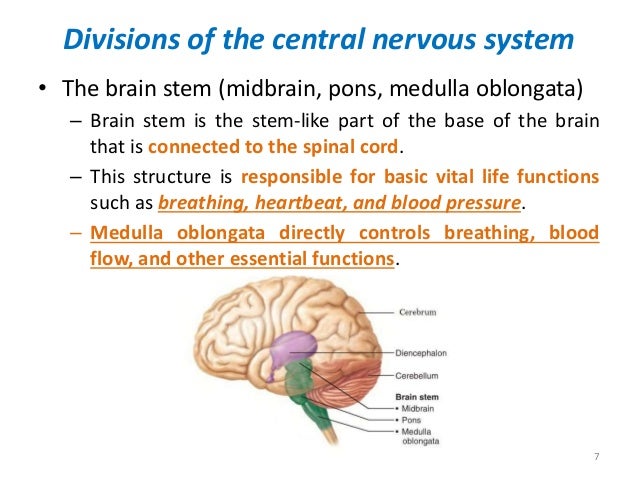 Divisions of the central nervous system

• The brain stem (midbrain, pons, medulla oblongata)

– Brain stem is the stem-like part of the base of the brain that is connected to the spinal cord.

– This structure is responsible for basic vital life functions such as breathing, heartbeat, and blood pressure.

– Medulla oblongata directly controls breathing, blood flow, and other essential functions.

Cerebrum

Diencephalon

Cerebellum

Brain stem
• Midbrain
• Pons
• Medulla oblongata

7